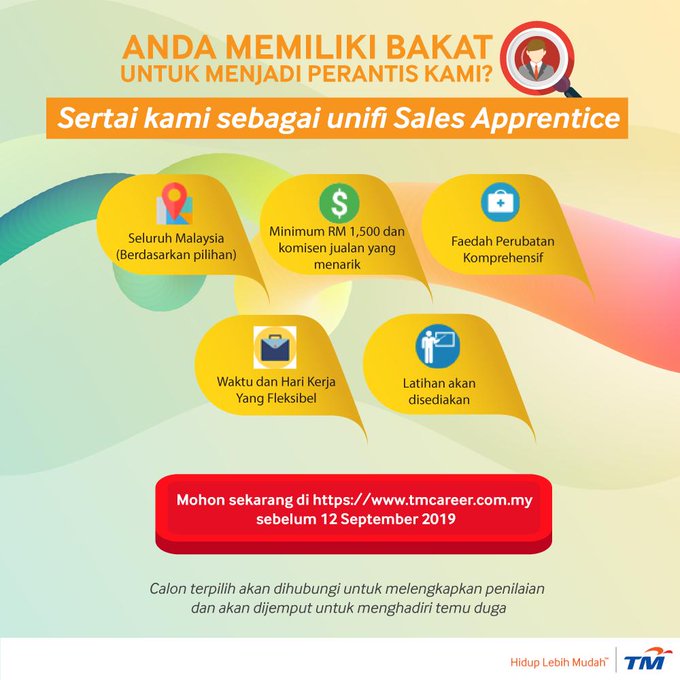 ANDA MEMILIKI BAKAT UNTUK MENJADI PERANTIS KAMI?

Sertai kami sebagai unifi Sales Apprentice

Seluruh Malaysia (Berdasarkan pilihan)

Minimum RM 1,500 dan komisen jualan yang menarik

Faedah Perubatan Komprehensif

Waktu dan Hari Kerja Yang Fleksibel

Latihan akan disediakan

Mohon sekarang di https://www.tmcareer.com.my sebelum 12 September 2019

Calon terpilih akan dihubungi untuk melengkapkan penilaian dan akan dijemput untuk menghadiri temu duga

Hidup Lebih Mudah™ TM